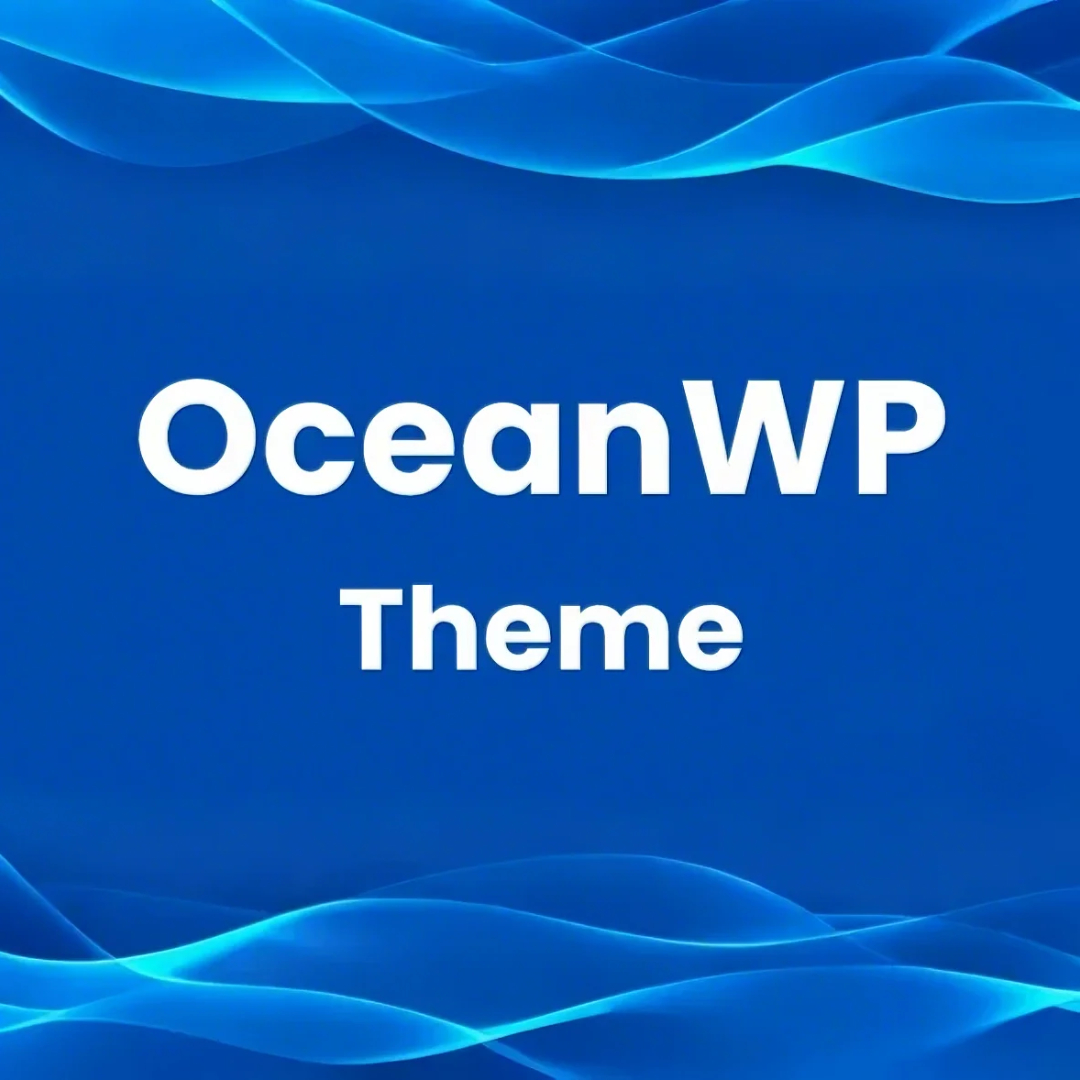 OceanWP
Theme